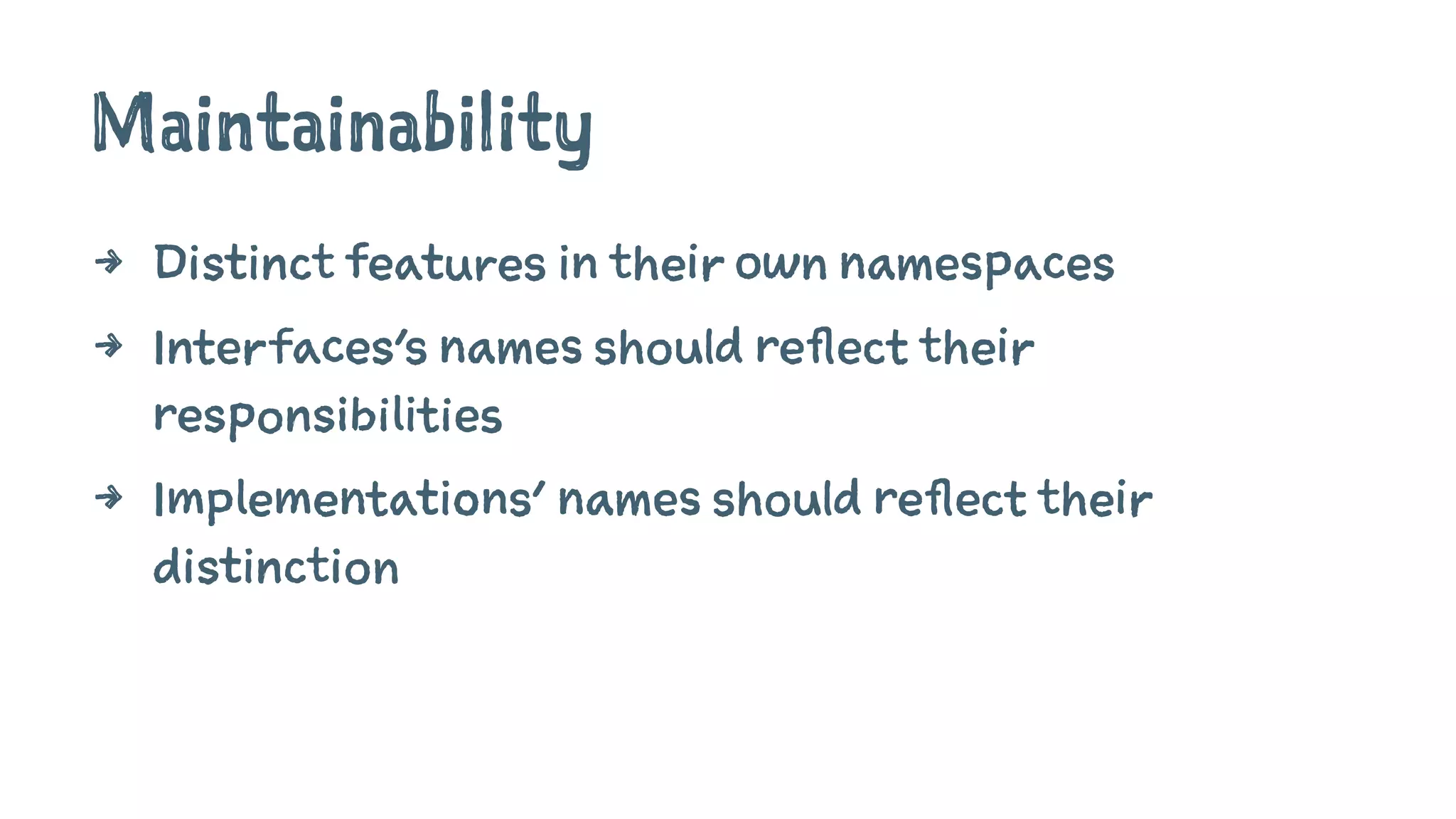 Maintainability

→ Distinct features in their own namespaces

→ Interfaces's names should reflect their responsibilities

→ Implementations' names should reflect their distinction